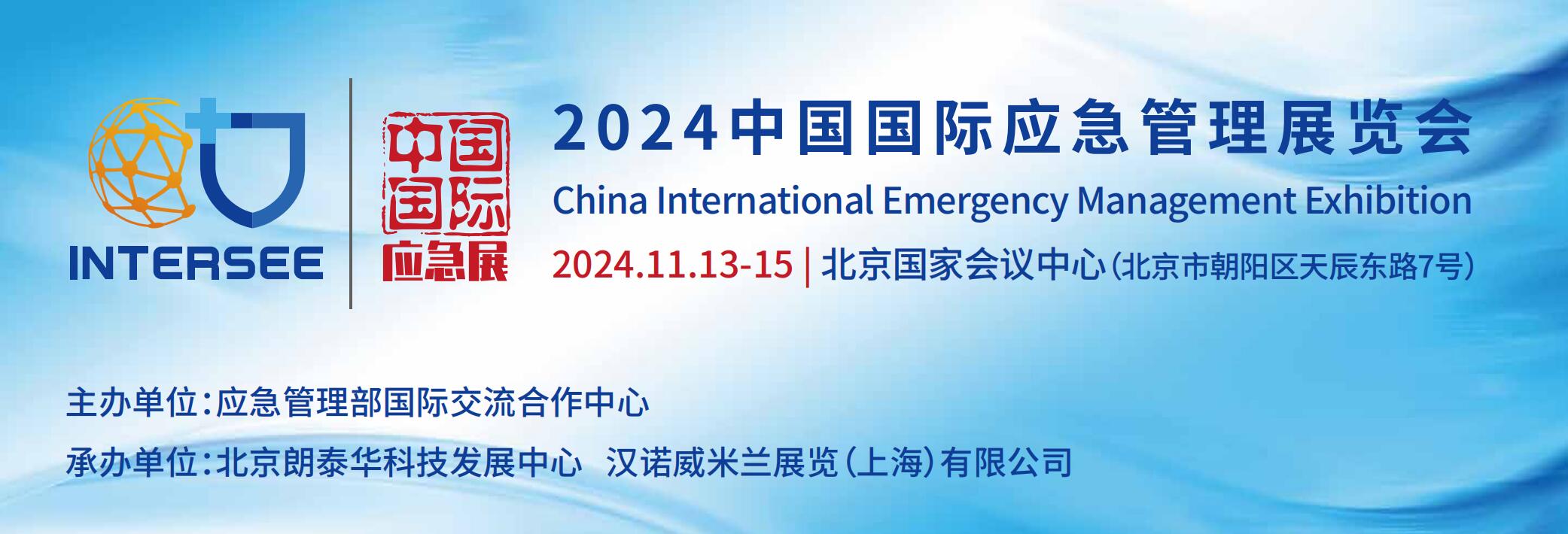 INTERSEE

中国国际应急展

2024中国国际应急管理展览会

China International Emergency Management Exhibition

2024.11.13-15 | 北京国家会议中心（北京市朝阳区天辰东路7号）

主办单位：应急管理部国际交流合作中心

承办单位：北京朗泰华科技发展中心 汉诺威米兰展览（上海）有限公司